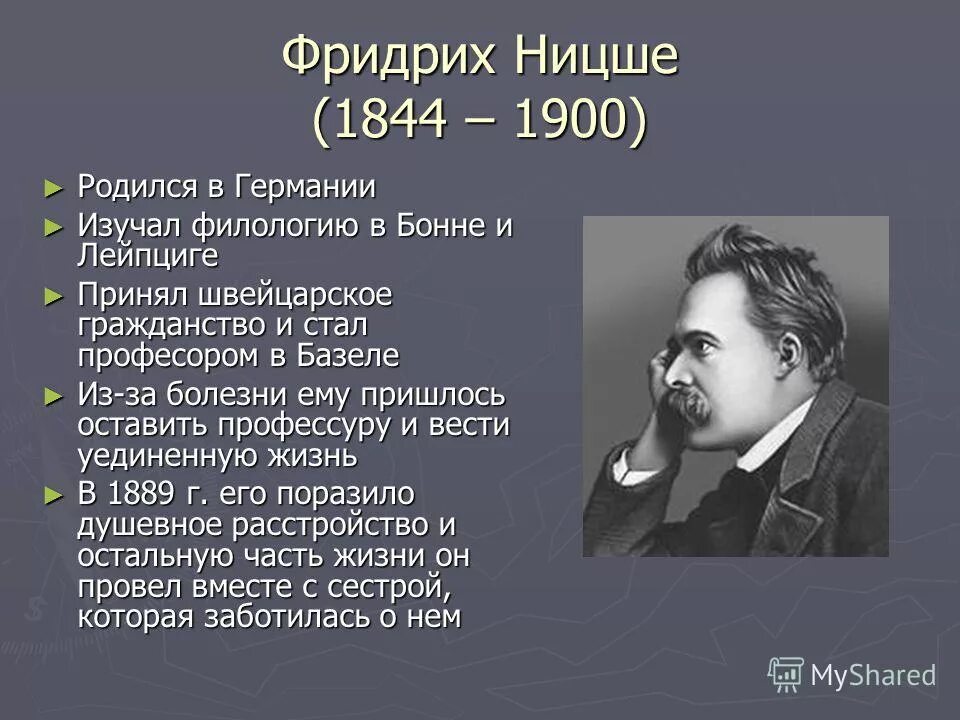 Фридрих Ницше
(1844 – 1900)

► Родился в Германии

► Изучал филологию в Бонне и Лейпциге

► Принял швейцарское гражданство и стал професором в Базеле

► Из-за болезни ему пришлось оставить профессуру и вести уединенную жизнь

► В 1889 г. его поразило душевное расстройство и остальную часть жизни он провел вместе с сестрой, которая заботилась о нем

MyShared